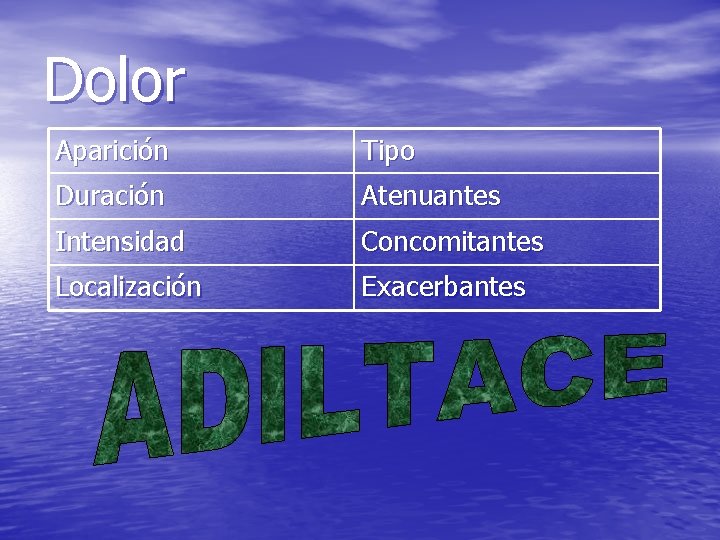 Dolor

| Aparición | Tipo |
|---|---|
| Duración | Atenuantes |
| Intensidad | Concomitantes |
| Localización | Exacerbantes |

ADILTACE